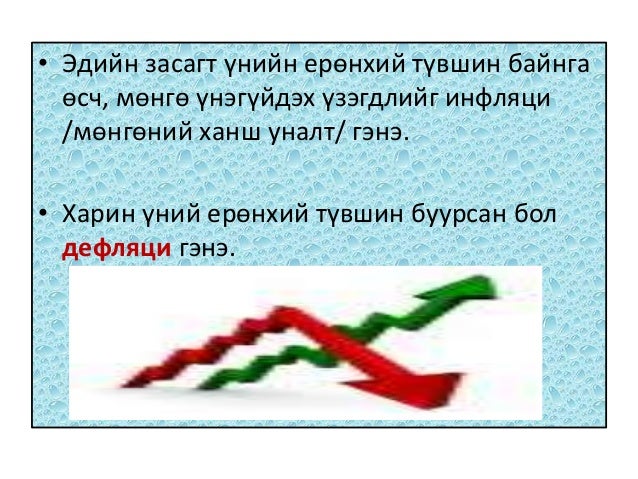 • Эдийн засагт үнийн ерөнхий түвшин байнга өсч, мөнгө үнэгүйдэх үзэгдлийг инфляци /мөнгөний ханш уналт/ гэнэ.

• Харин үний ерөнхий түвшин буурсан бол дефляци гэнэ.